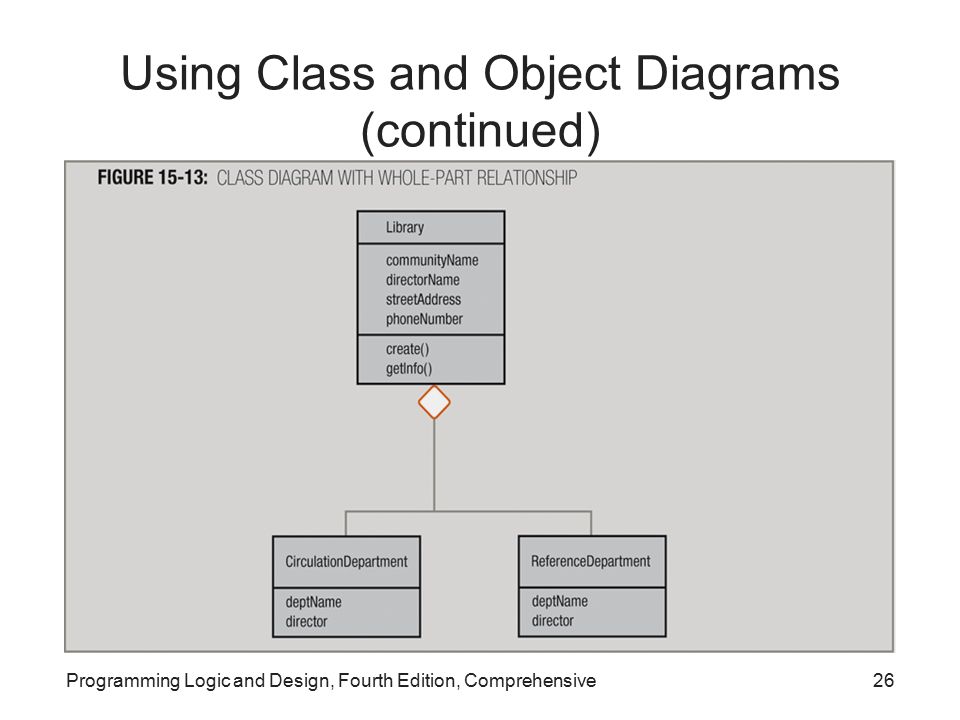 Using Class and Object Diagrams (continued)

FIGURE 15-13: CLASS DIAGRAM WITH WHOLE-PART RELATIONSHIP

Library

communityName
directorName
streetAddress
phoneNumber

create()
getInfo()

CirculationDepartment

deptName
director

ReferenceDepartment

deptName
director

Programming Logic and Design, Fourth Edition, Comprehensive

26